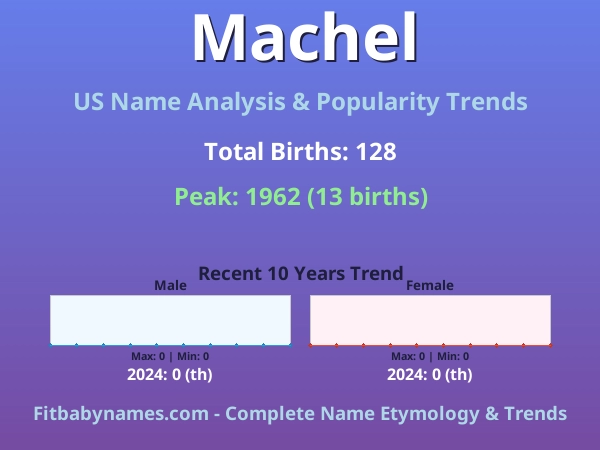 Machel

US Name Analysis & Popularity Trends

Total Births: 128

Peak: 1962 (13 births)

Recent 10 Years Trend

Male

Max: 0 | Min: 0

2024: 0 (th)

Female

Max: 0 | Min: 0

2024: 0 (th)

Fitbabynames.com - Complete Name Etymology & Trends